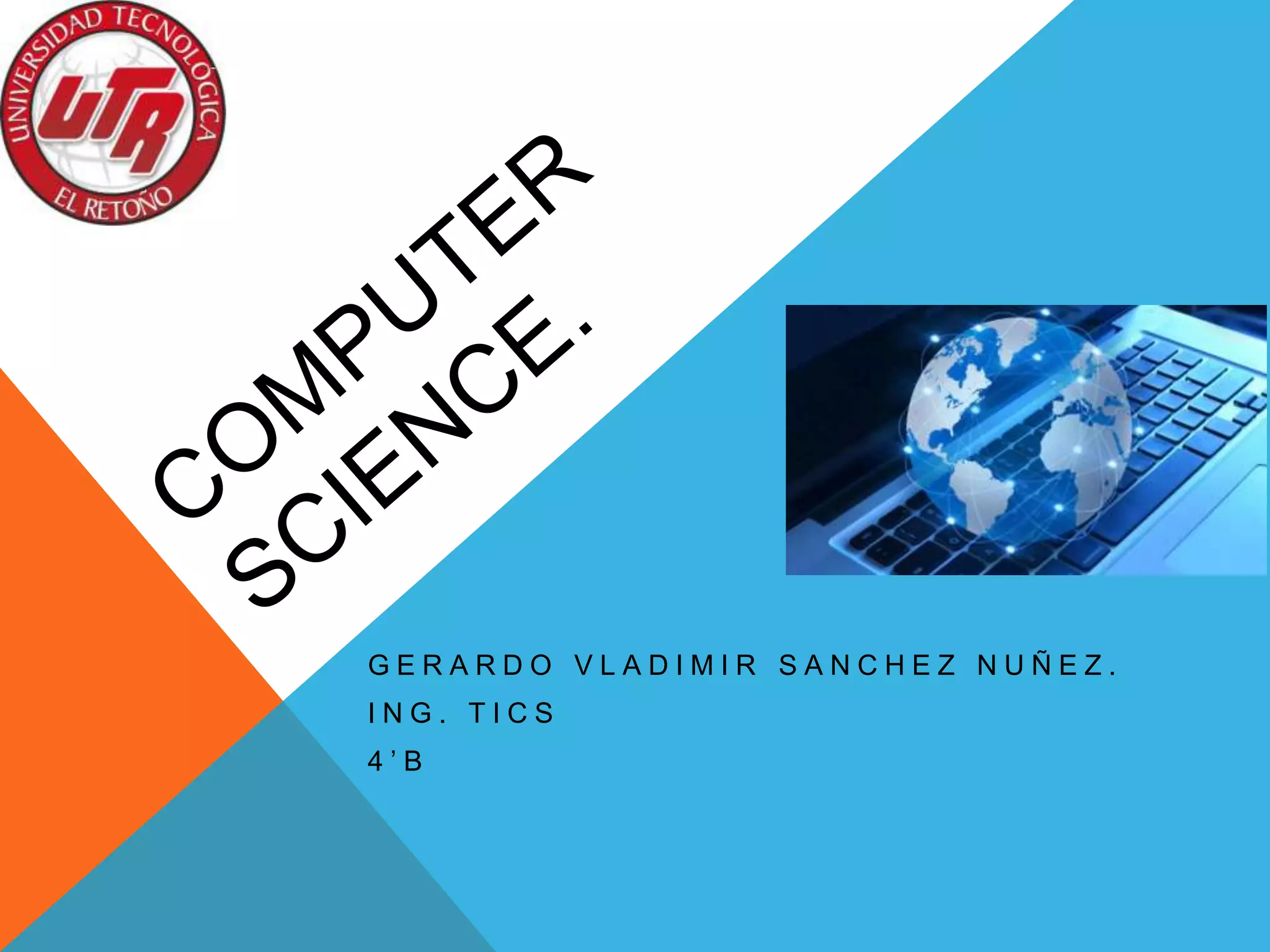 UNIVERSIDAD TECNOLÓGICA
UTR
EL RETOÑO

COMPUTER SCIENCE.

GERARDO VLADIMIR SANCHEZ NUÑEZ.
ING. TICS
4'B